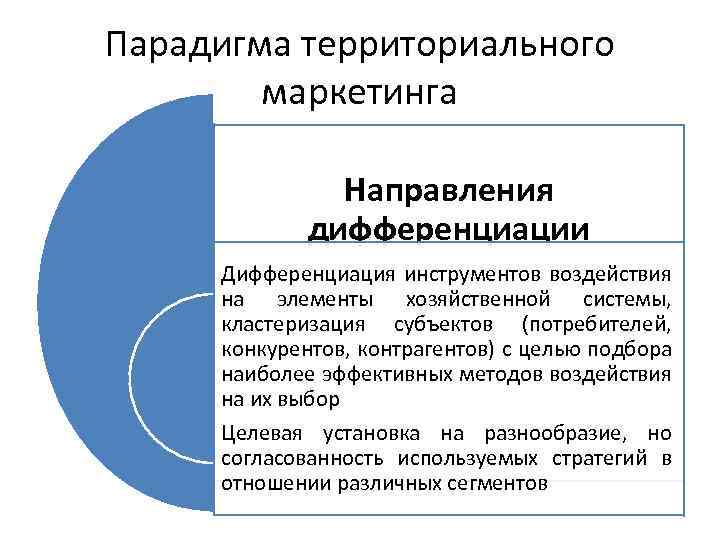 Парадигма территориального маркетинга

Направления дифференциации

Дифференциация инструментов воздействия на элементы хозяйственной системы, кластеризация субъектов (потребителей, конкурентов, контрагентов) с целью подбора наиболее эффективных методов воздействия на их выбор

Целевая установка на разнообразие, но согласованность используемых стратегий в отношении различных сегментов